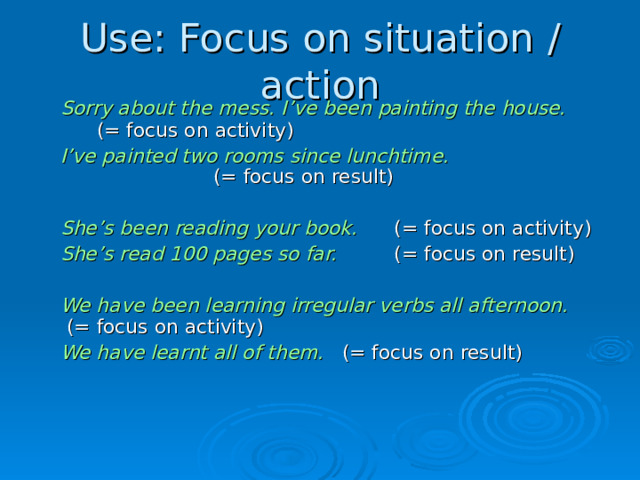 Use: Focus on situation / action

Sorry about the mess. I’ve been painting the house. (= focus on activity)

I’ve painted two rooms since lunchtime. (= focus on result)

She’s been reading your book. (= focus on activity)
She’s read 100 pages so far. (= focus on result)

We have been learning irregular verbs all afternoon. (= focus on activity)
We have learnt all of them. (= focus on result)